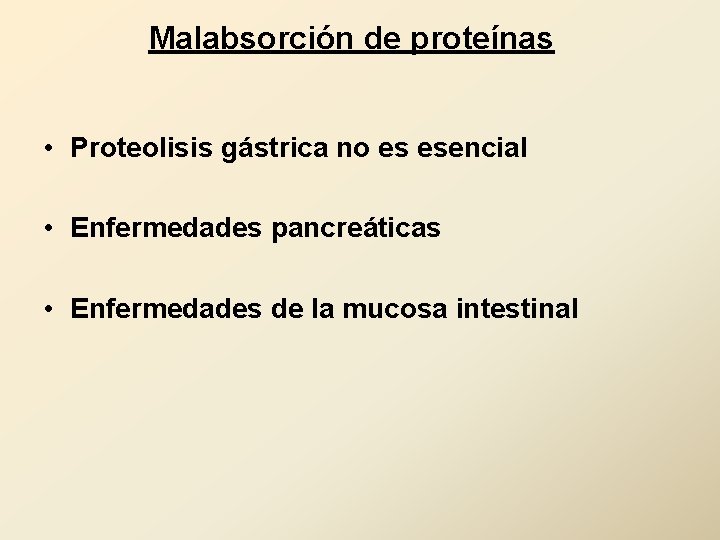 Malabsorción de proteínas

• Proteolisis gástrica no es esencial

• Enfermedades pancreáticas

• Enfermedades de la mucosa intestinal